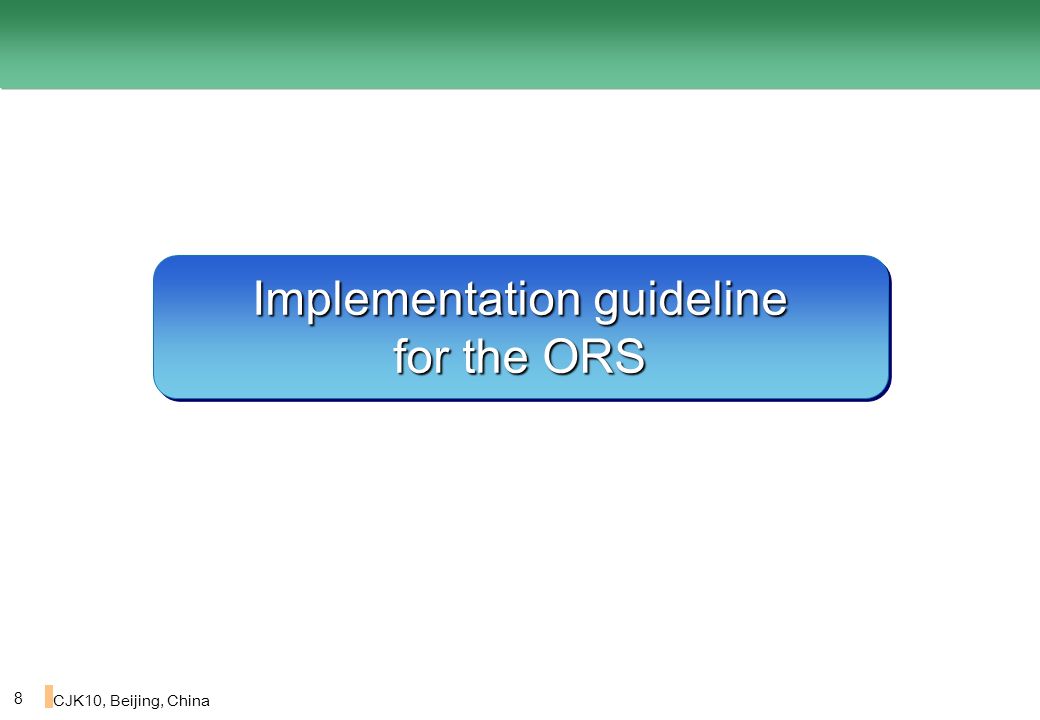 Implementation guideline for the ORS

8

CJK10, Beijing, China